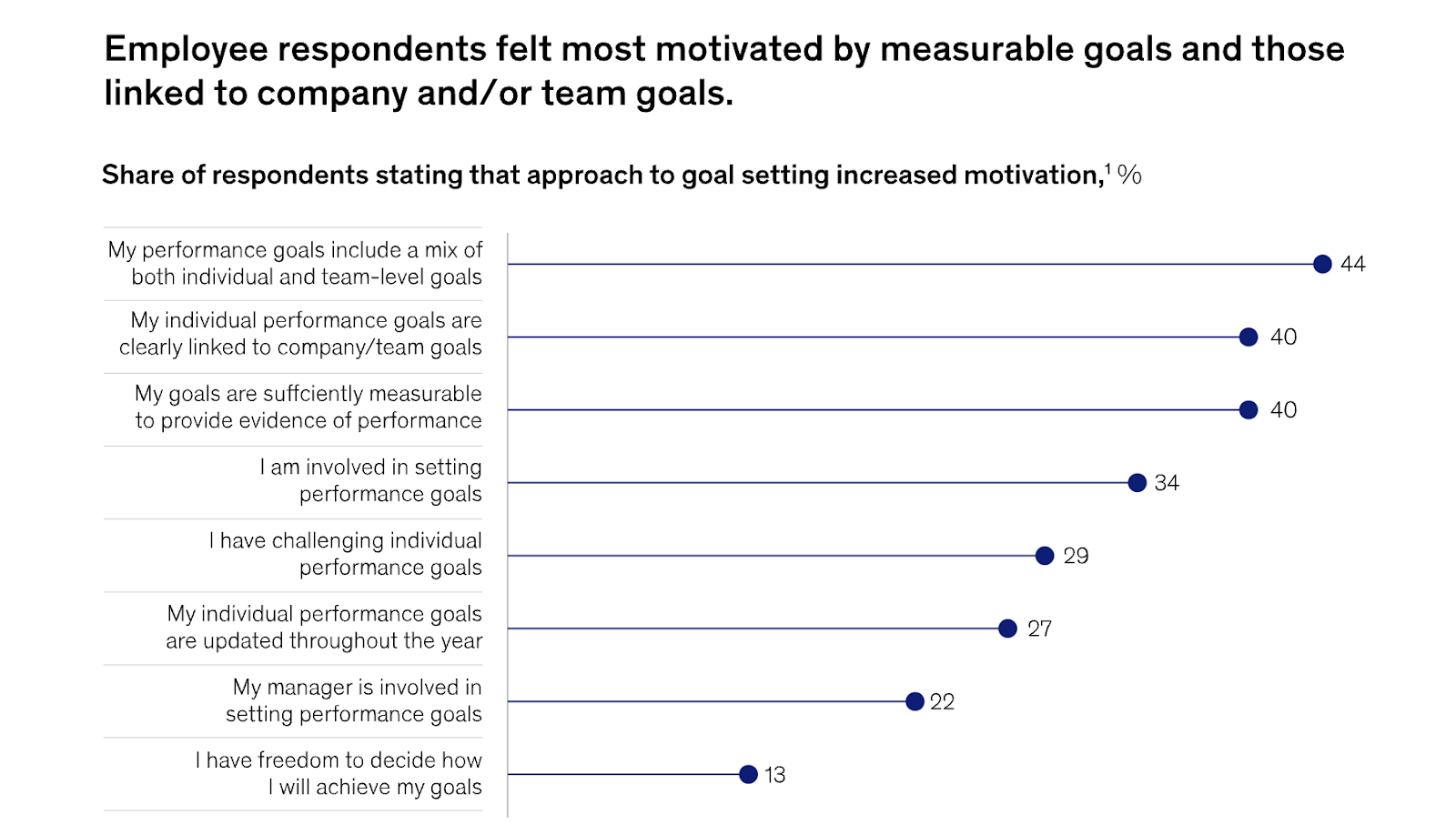 Employee respondents felt most motivated by measurable goals and those linked to company and/or team goals.

Share of respondents stating that approach to goal setting increased motivation,$^1$ %

My performance goals include a mix of both individual and team-level goals 44

My individual performance goals are clearly linked to company/team goals 40

My goals are suffciently measurable to provide evidence of performance 40

I am involved in setting performance goals 34

I have challenging individual performance goals 29

My individual performance goals are updated throughout the year 27

My manager is involved in setting performance goals 22

I have freedom to decide how I will achieve my goals 13